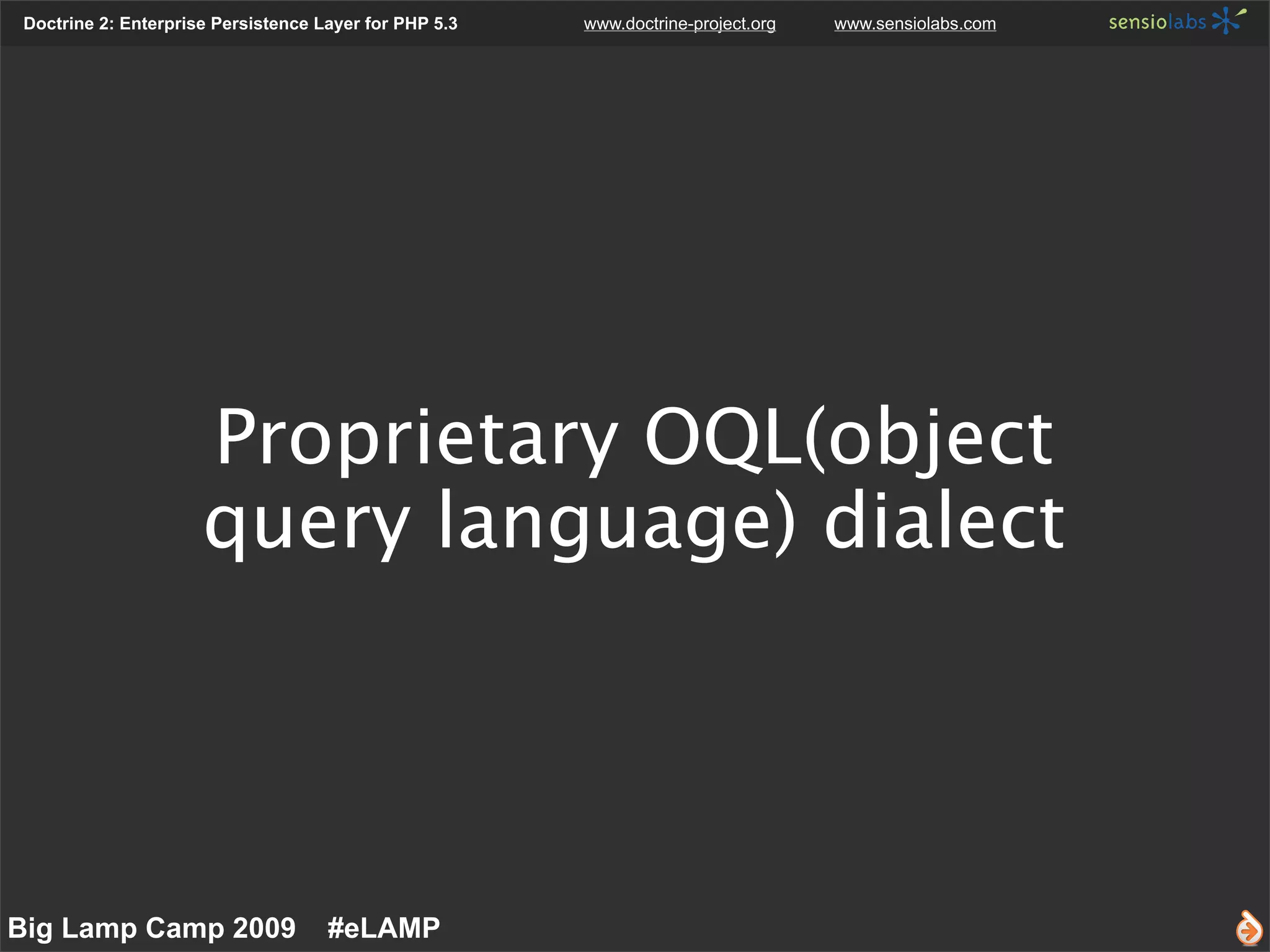 Doctrine 2: Enterprise Persistence Layer for PHP 5.3 www.doctrine-project.org www.sensiolabs.com sensiolabs

Proprietary OQL(object query language) dialect

Big Lamp Camp 2009 #eLAMP